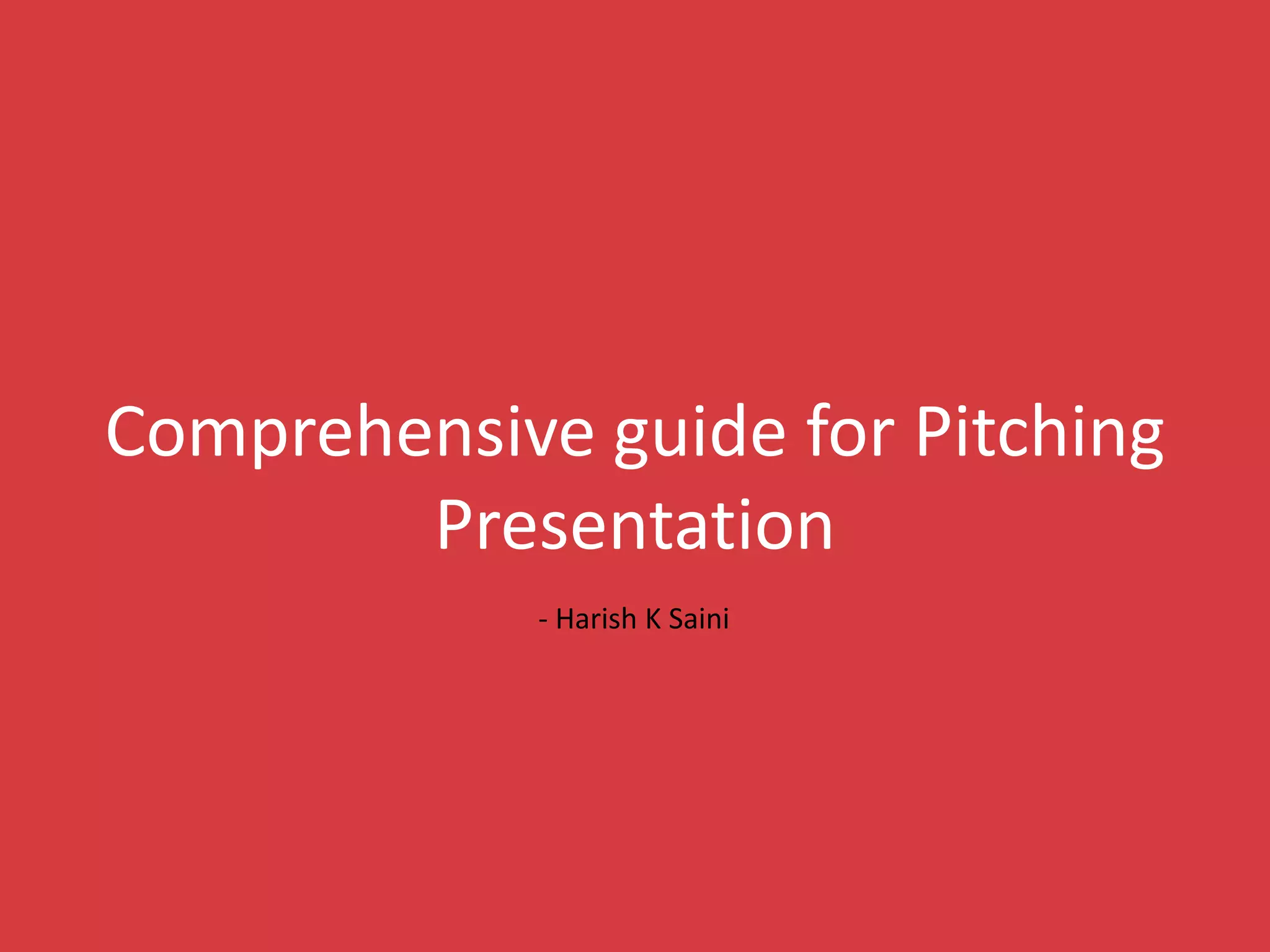 Comprehensive guide for Pitching Presentation

- Harish K Saini